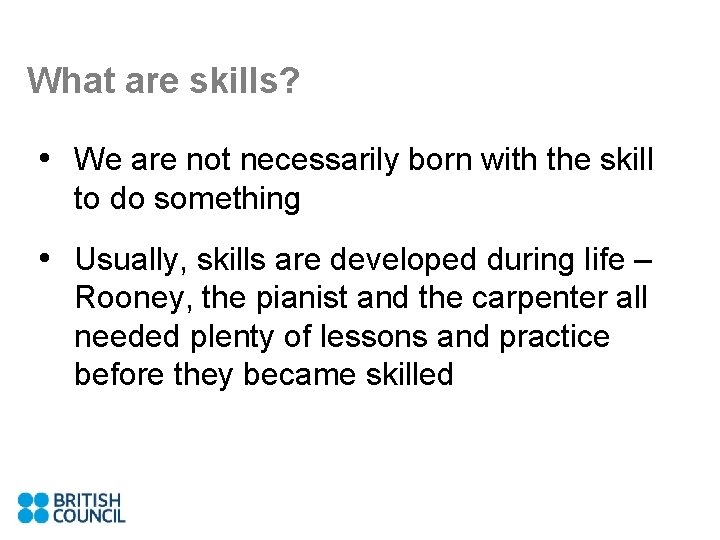 What are skills?

• We are not necessarily born with the skill to do something

• Usually, skills are developed during life – Rooney, the pianist and the carpenter all needed plenty of lessons and practice before they became skilled

BRITISH COUNCIL